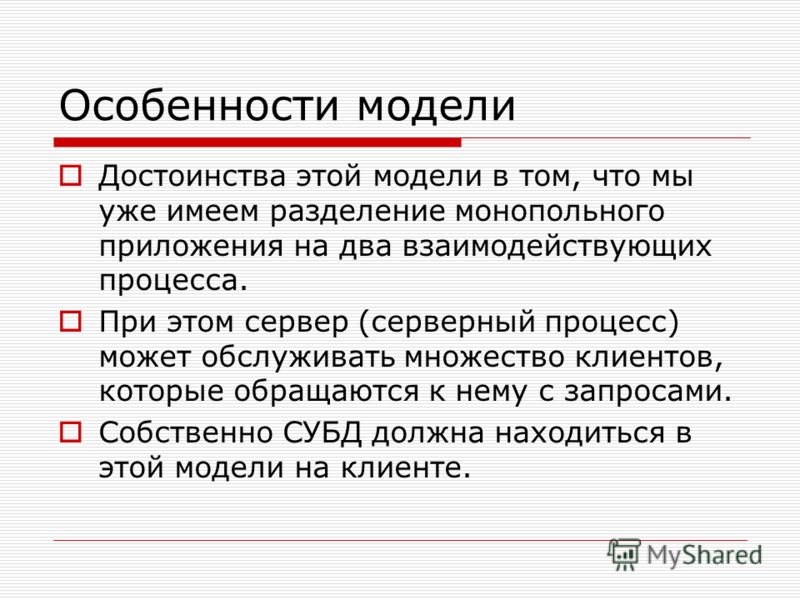 Особенности модели

Достоинства этой модели в том, что мы уже имеем разделение монопольного приложения на два взаимодействующих процесса.

При этом сервер (серверный процесс) может обслуживать множество клиентов, которые обращаются к нему с запросами.

Собственно СУБД должна находиться в этой модели на клиенте.

MyShared